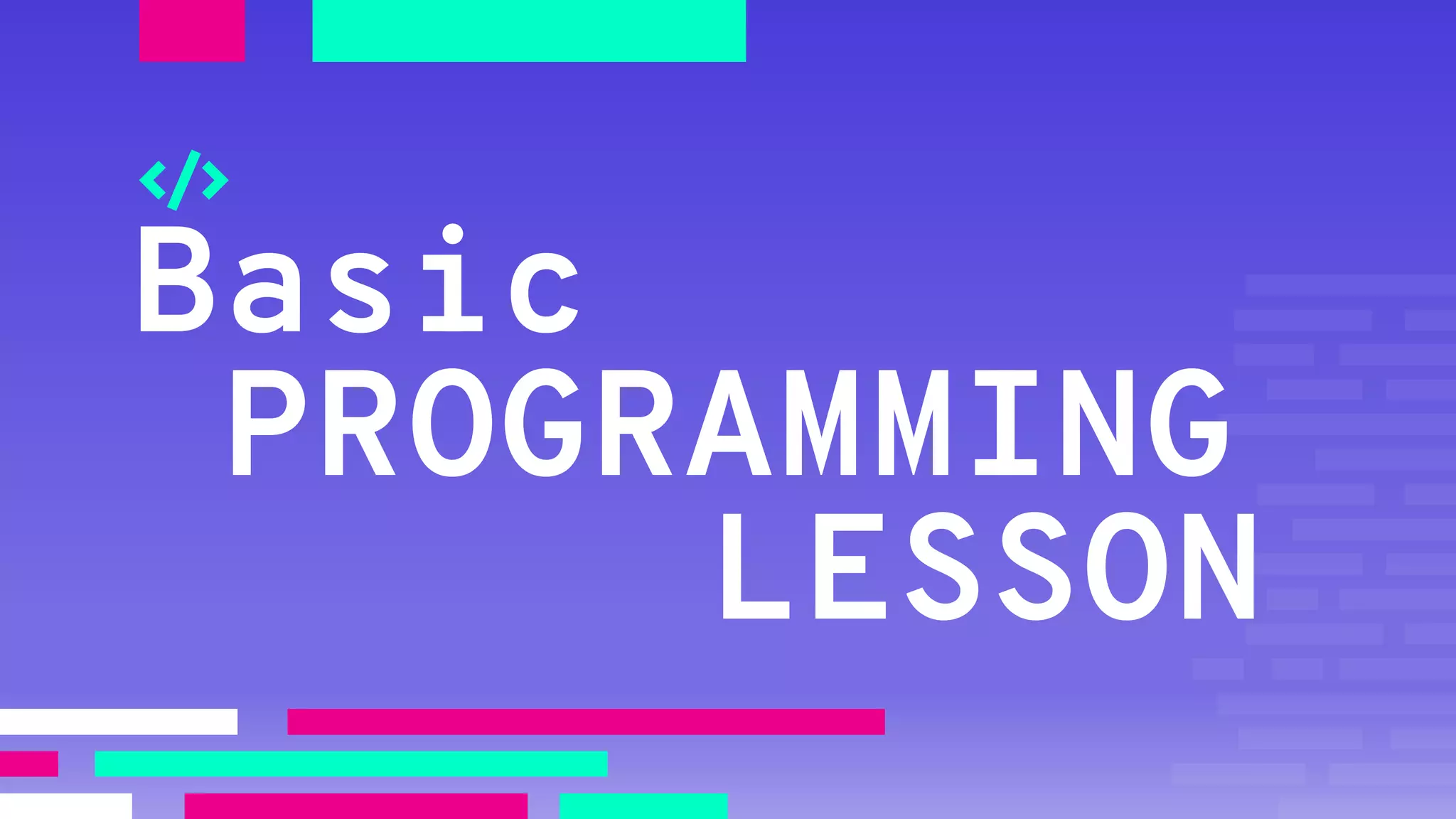 </>
Basic
PROGRAMMING
LESSON